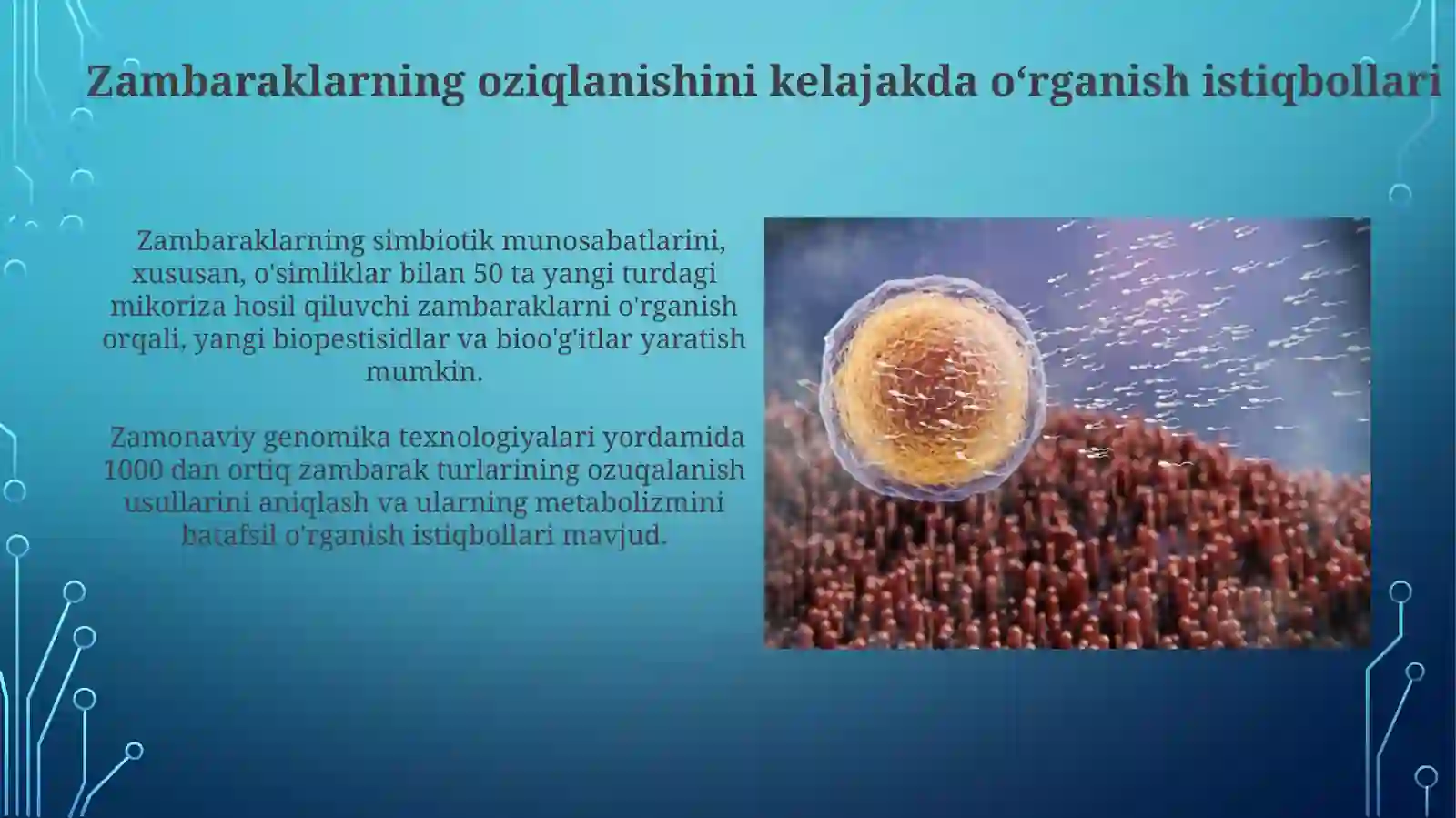 Zambaraklarning oziqlanishini kelajakda o‘rganish istiqbollari

Zambaraklarning simbiotik munosabatlarini, xususan, o'simliklar bilan 50 ta yangi turdagi mikoriza hosil qiluvchi zambaraklarni o'rganish orqali, yangi biopestisidlar va bioo'g'itlar yaratish mumkin.

Zamonaviy genomika texnologiyalari yordamida 1000 dan ortiq zambarak turlarining ozuqalanish usullarini aniqlash va ularning metabolizmini batafsil o'rganish istiqbollari mavjud.